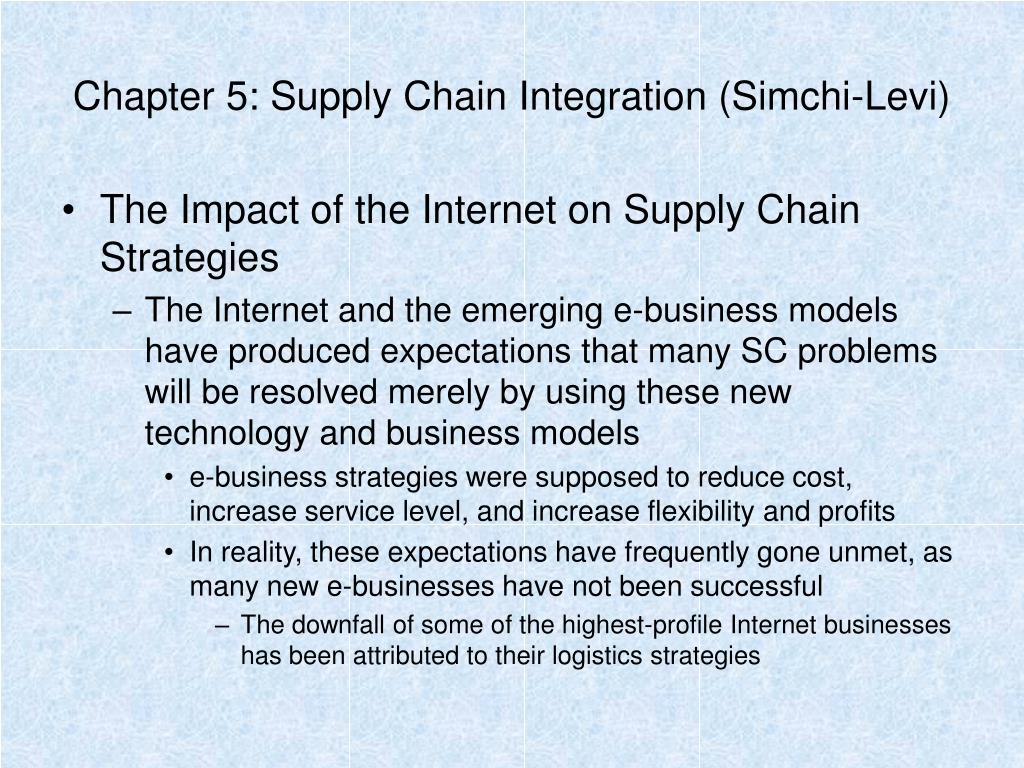 Chapter 5: Supply Chain Integration (Simchi-Levi)

• The Impact of the Internet on Supply Chain Strategies
– The Internet and the emerging e-business models have produced expectations that many SC problems will be resolved merely by using these new technology and business models
• e-business strategies were supposed to reduce cost, increase service level, and increase flexibility and profits
• In reality, these expectations have frequently gone unmet, as many new e-businesses have not been successful
– The downfall of some of the highest-profile Internet businesses has been attributed to their logistics strategies